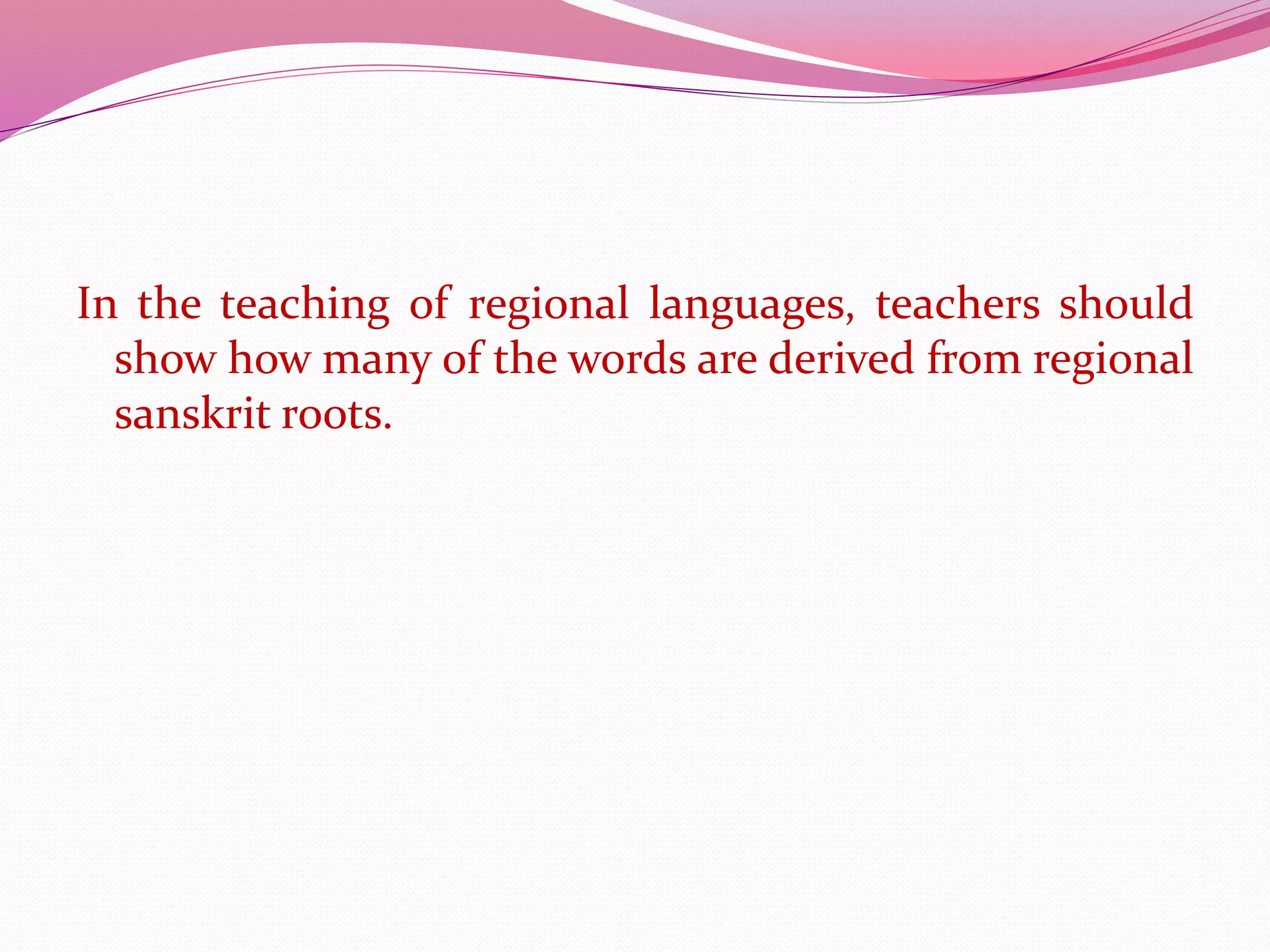 In the teaching of regional languages, teachers should show how many of the words are derived from regional sanskrit roots.